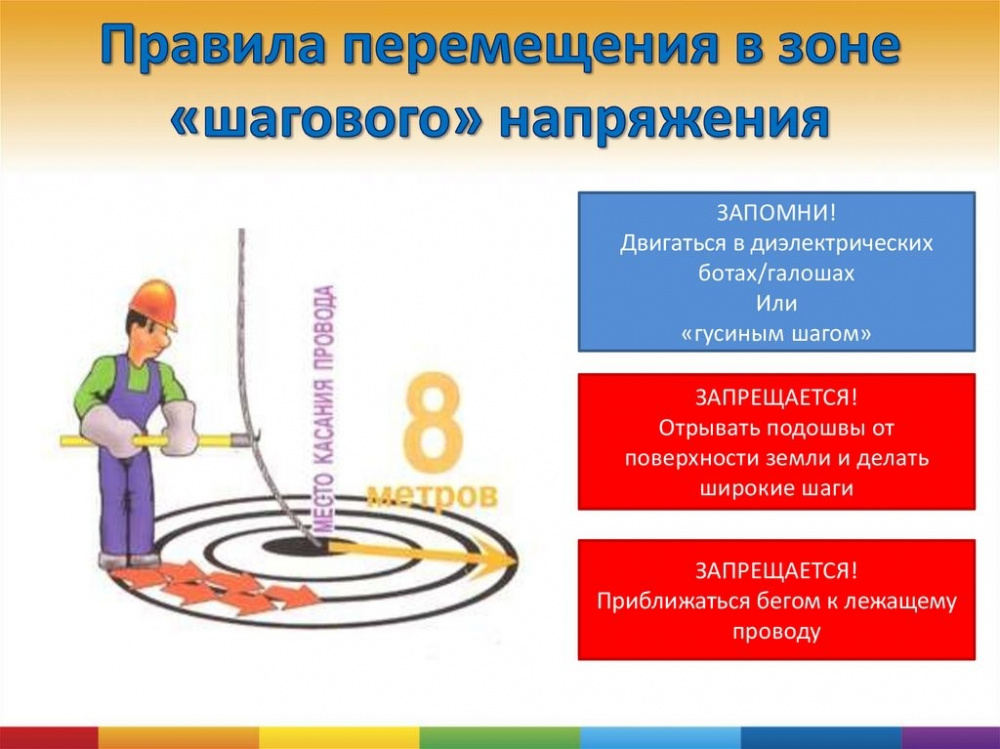 Правила перемещения в зоне «шагового» напряжения

МЕСТО КАСАНИЯ ПРОВОДА

8
метров

ЗАПОМНИ!
Двигаться в диэлектрических ботах/галошах
Или
«гусиным шагом»

ЗАПРЕЩАЕТСЯ!
Отрывать подошвы от поверхности земли и делать широкие шаги

ЗАПРЕЩАЕТСЯ!
Приближаться бегом к лежащему проводу